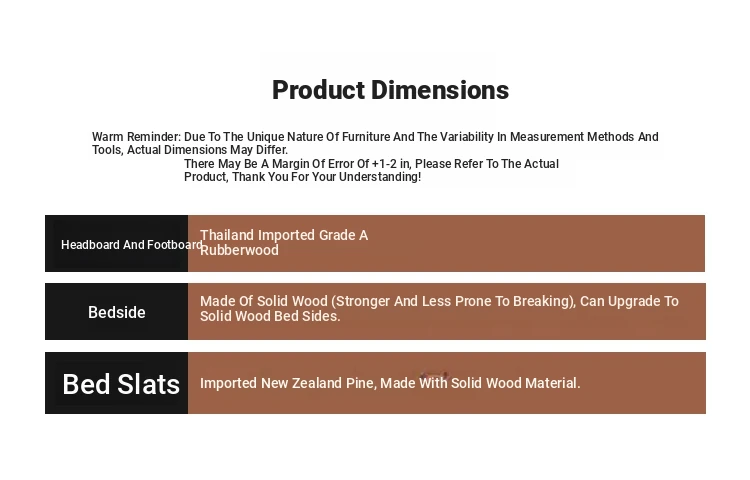 Product Dimensions

Warm Reminder: Due To The Unique Nature Of Furniture And The Variability In Measurement Methods And Tools, Actual Dimensions May Differ.
There May Be A Margin Of Error Of +1-2 in, Please Refer To The Actual Product, Thank You For Your Understanding!

| Headboard And Footboard | Thailand Imported Grade A Rubberwood |
|---|---|
| Bedside | Made Of Solid Wood (Stronger And Less Prone To Breaking), Can Upgrade To Solid Wood Bed Sides. |
| Bed Slats | Imported New Zealand Pine, Made With Solid Wood Material. |